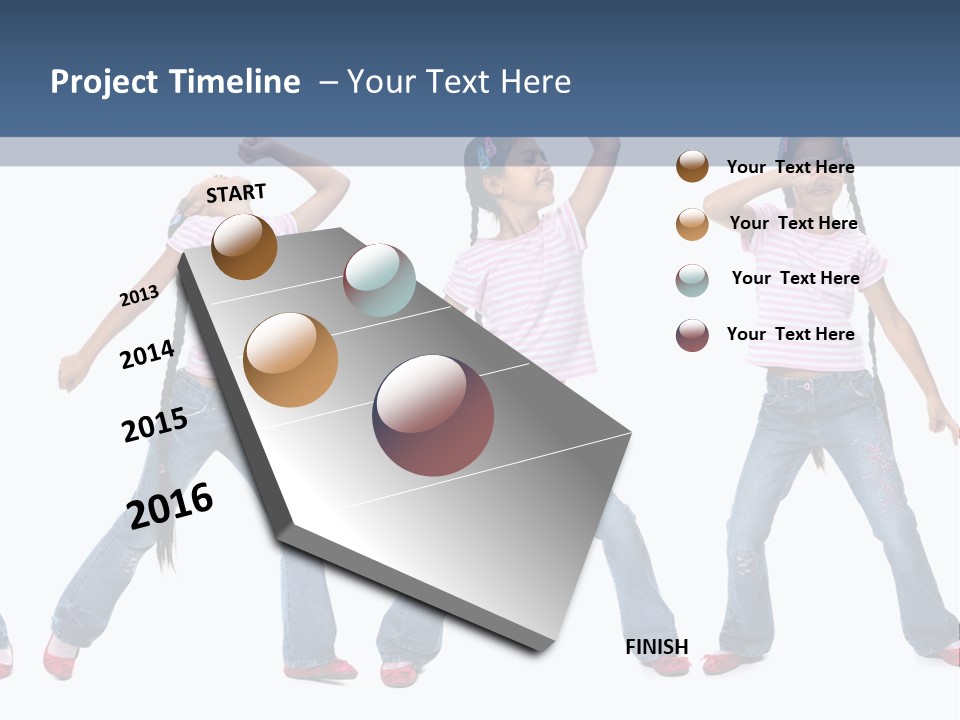 Project Timeline – Your Text Here

START

2013

2014

2015

2016

FINISH

Your Text Here

Your Text Here

Your Text Here

Your Text Here